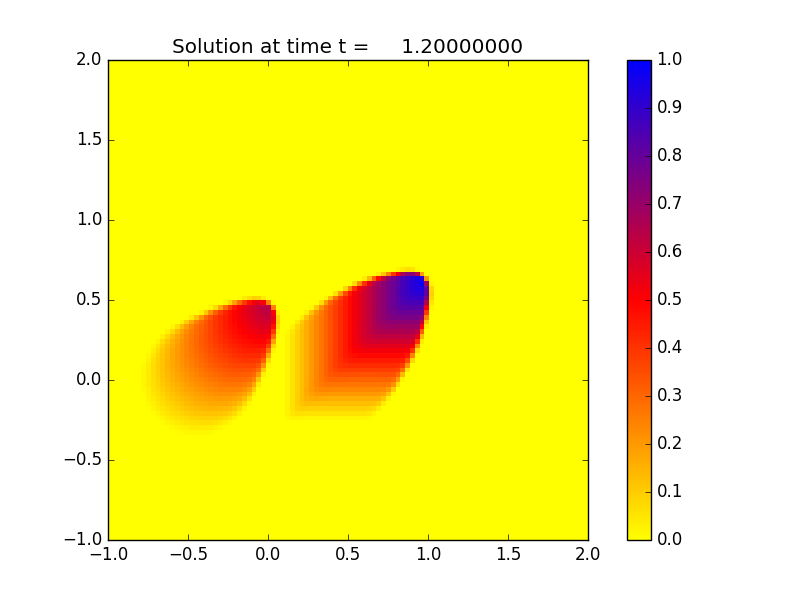 Solution at time t = 1.20000000

2.0
1.5
1.0
0.5
0.0
−0.5
−1.0

−1.0 −0.5 0.0 0.5 1.0 1.5 2.0

1.0
0.9
0.8
0.7
0.6
0.5
0.4
0.3
0.2
0.1
0.0